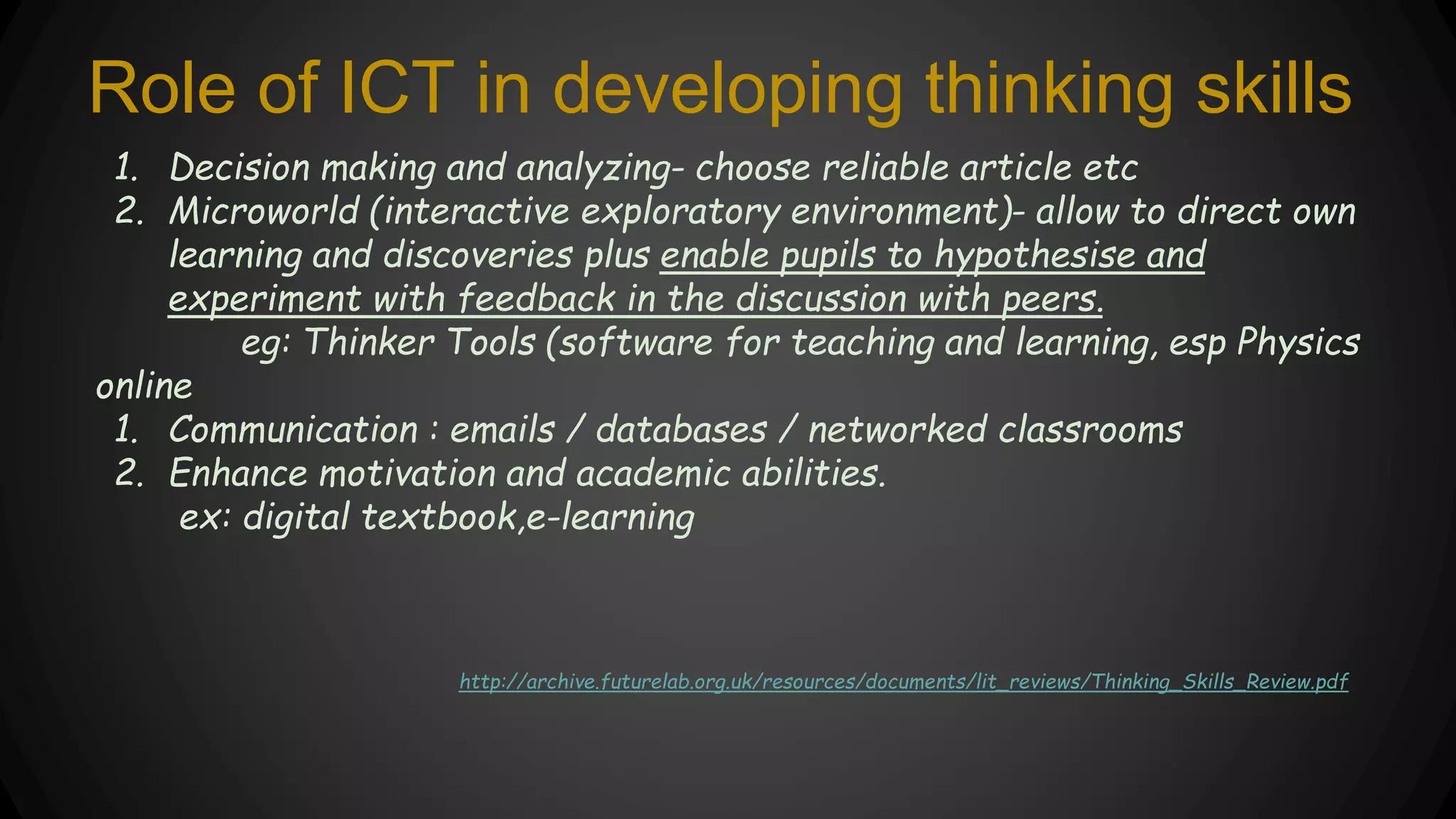 Role of ICT in developing thinking skills

1. Decision making and analyzing- choose reliable article etc
2. Microworld (interactive exploratory environment)- allow to direct own learning and discoveries plus enable pupils to hypothesise and experiment with feedback in the discussion with peers.
eg: Thinker Tools (software for teaching and learning, esp Physics

online

1. Communication : emails / databases / networked classrooms
2. Enhance motivation and academic abilities.
ex: digital textbook,e-learning

http://archive.futurelab.org.uk/resources/documents/lit_reviews/Thinking_Skills_Review.pdf